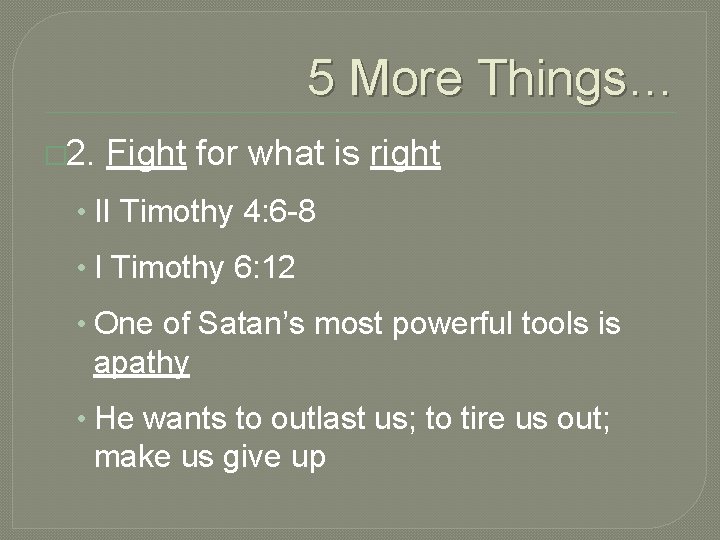 5 More Things…

2. Fight for what is right

• II Timothy 4:6-8

• I Timothy 6:12

• One of Satan's most powerful tools is apathy

• He wants to outlast us; to tire us out; make us give up